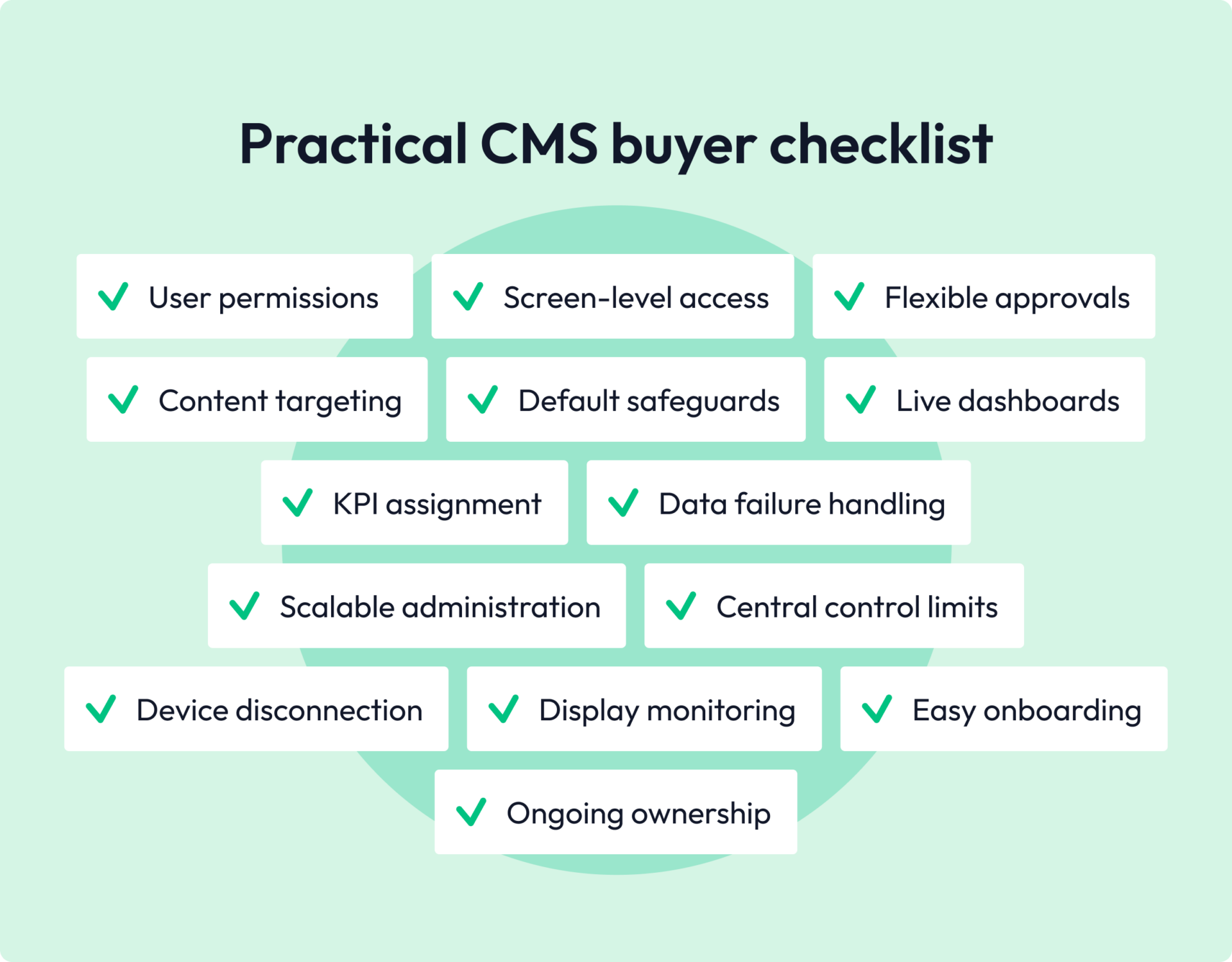 Practical CMS buyer checklist

User permissions
Screen-level access
Flexible approvals
Content targeting
Default safeguards
Live dashboards
KPI assignment
Data failure handling
Scalable administration
Central control limits
Device disconnection
Display monitoring
Easy onboarding
Ongoing ownership